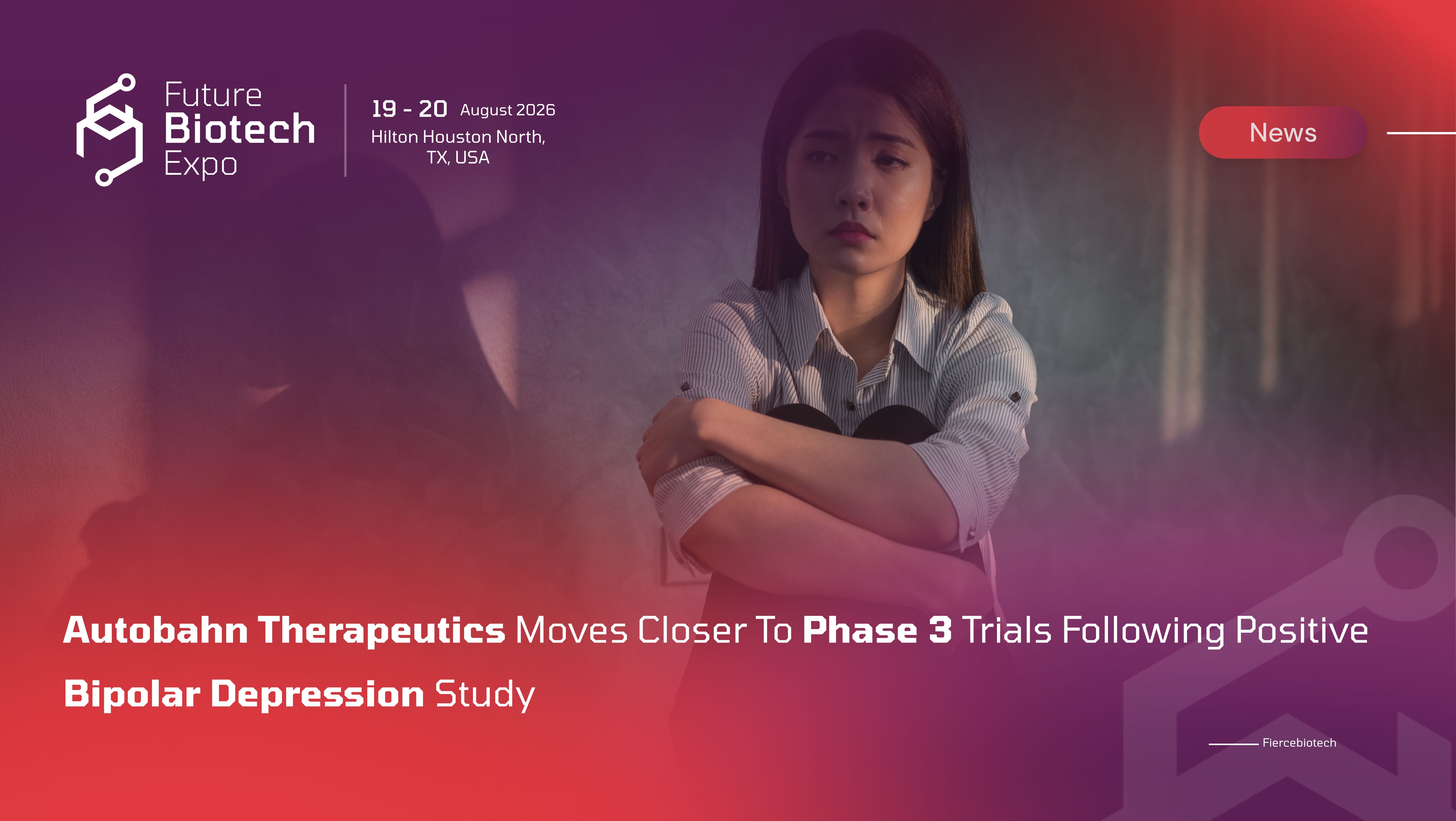 Future
Biotech
Expo

19 - 20 August 2026
Hilton Houston North,
TX, USA

News

Autobahn Therapeutics Moves Closer To Phase 3 Trials Following Positive Bipolar Depression Study

Fiercebiotech